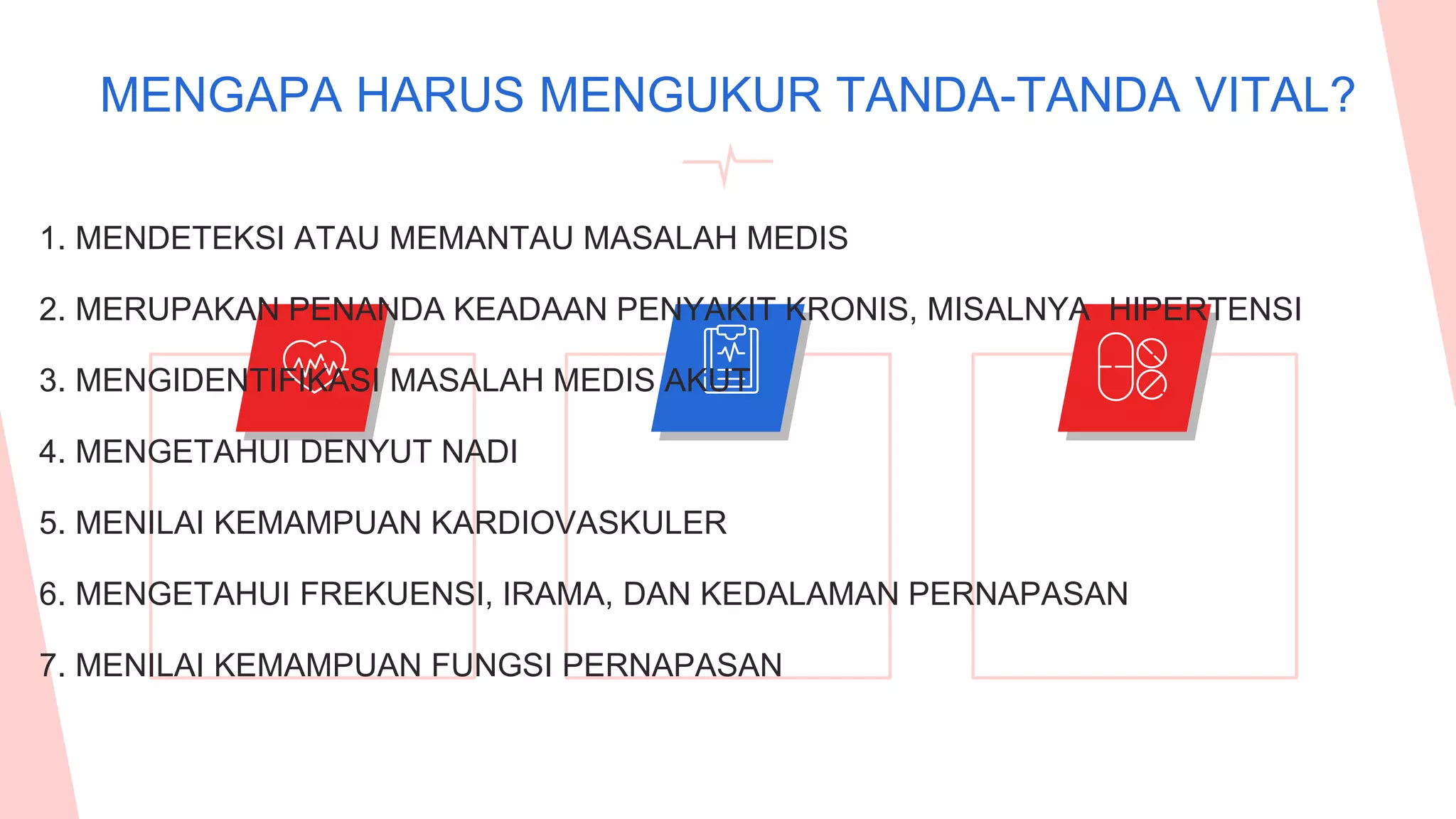 MENGAPA HARUS MENGUKUR TANDA-TANDA VITAL?

1. MENDETEKSI ATAU MEMANTAU MASALAH MEDIS

2. MERUPAKAN PENANDA KEADAAN PENYAKIT KRONIS, MISALNYA HIPERTENSI

3. MENGIDENTIFIKASI MASALAH MEDIS AKUT

4. MENGETAHUI DENYUT NADI

5. MENILAI KEMAMPUAN KARDIOVASKULER

6. MENGETAHUI FREKUENSI, IRAMA, DAN KEDALAMAN PERNAPASAN

7. MENILAI KEMAMPUAN FUNGSI PERNAPASAN